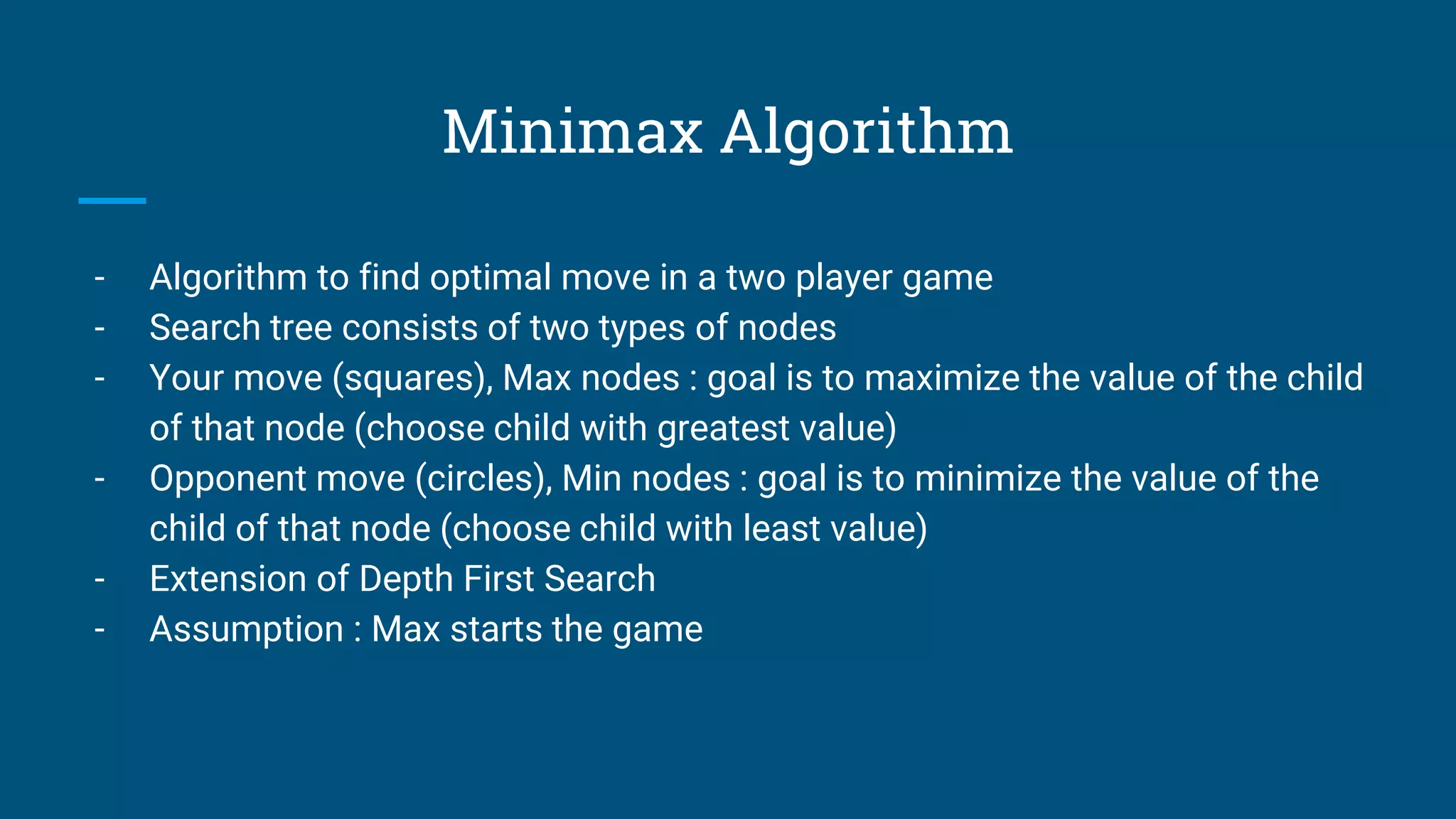 Minimax Algorithm

- Algorithm to find optimal move in a two player game
- Search tree consists of two types of nodes
- Your move (squares), Max nodes : goal is to maximize the value of the child of that node (choose child with greatest value)
- Opponent move (circles), Min nodes : goal is to minimize the value of the child of that node (choose child with least value)
- Extension of Depth First Search
- Assumption : Max starts the game